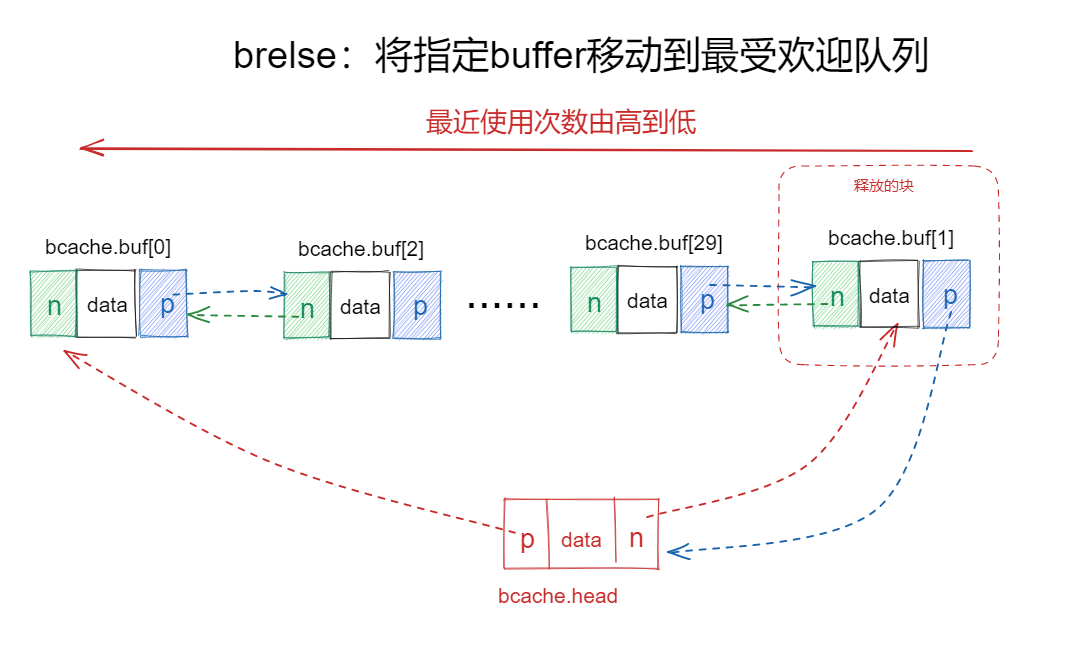 brelse：将指定buffer移动到最受欢迎队列

最近使用次数由高到低

释放的块

bcache.buf[0]

n data p

bcache.buf[2]

n data p

......

bcache.buf[29]

n data p

bcache.buf[1]

n data p

p data n

bcache.head